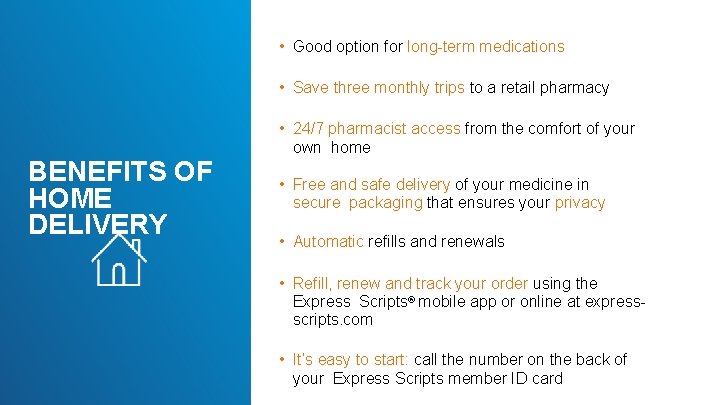 BENEFITS OF HOME DELIVERY

• Good option for long-term medications

• Save three monthly trips to a retail pharmacy

• 24/7 pharmacist access from the comfort of your own home

• Free and safe delivery of your medicine in secure packaging that ensures your privacy

• Automatic refills and renewals

• Refill, renew and track your order using the Express Scripts® mobile app or online at express-scripts.com

• It's easy to start: call the number on the back of your Express Scripts member ID card